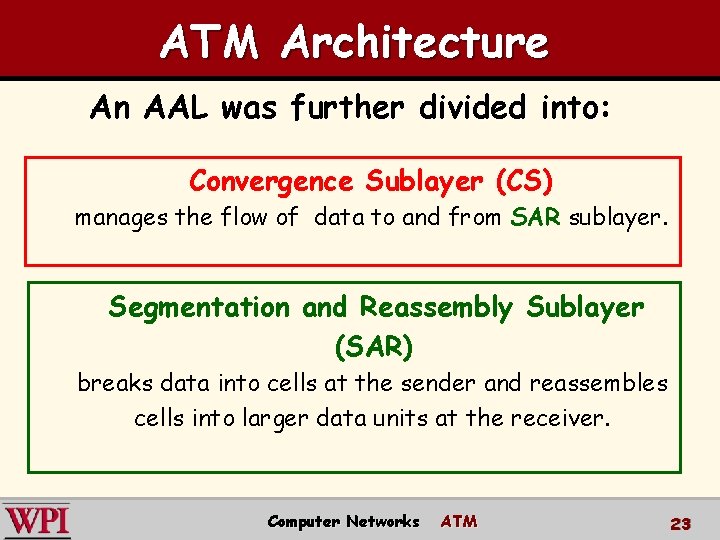 ATM Architecture

An AAL was further divided into:

Convergence Sublayer (CS)
manages the flow of data to and from SAR sublayer.

Segmentation and Reassembly Sublayer (SAR)
breaks data into cells at the sender and reassembles cells into larger data units at the receiver.

WPI

Computer Networks ATM

23